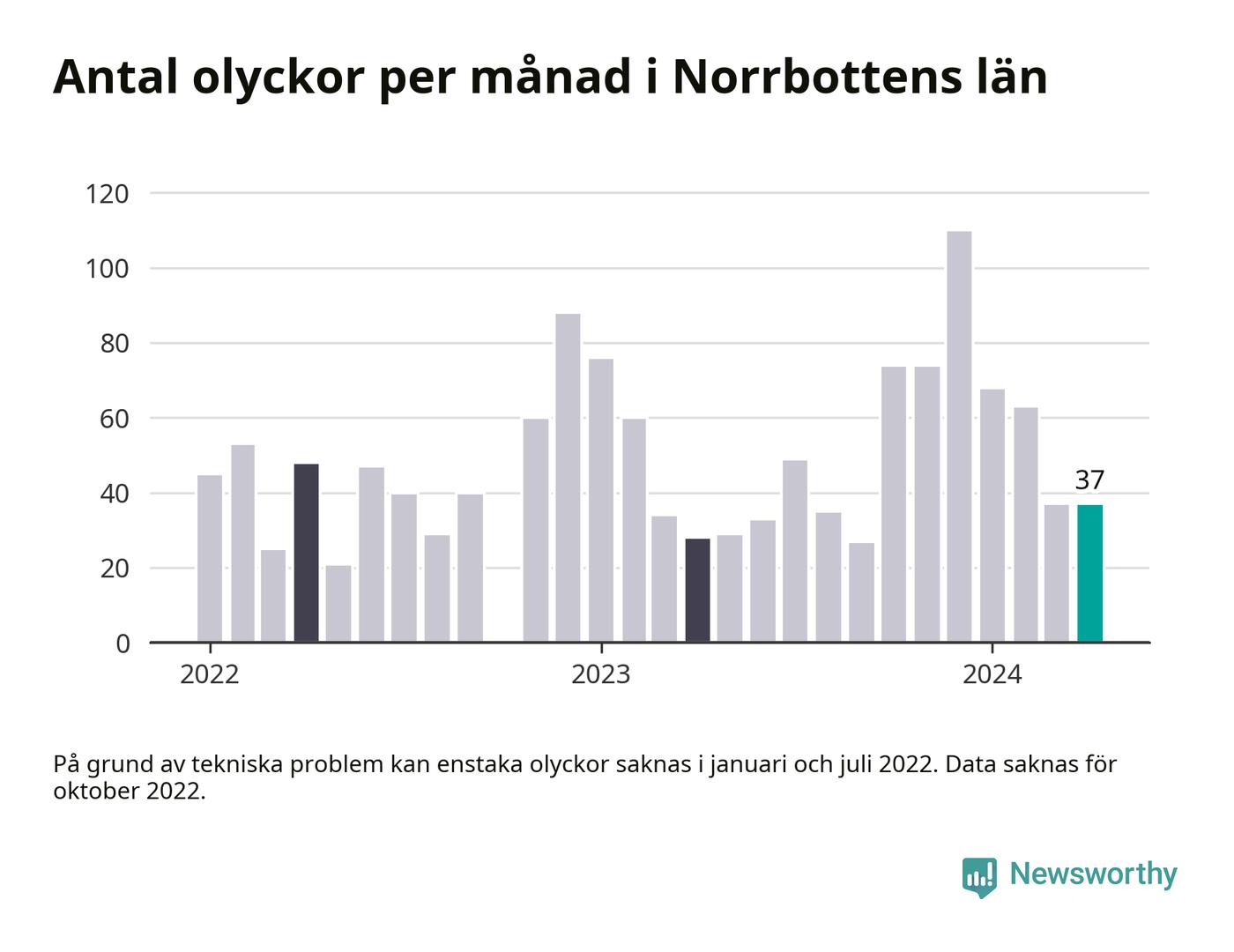 Antal olyckor per månad i Norrbottens län

120
100
80
60
40
20
0

37

2022
2023
2024

På grund av tekniska problem kan enstaka olyckor saknas i januari och juli 2022. Data saknas för oktober 2022.

Newsworthy